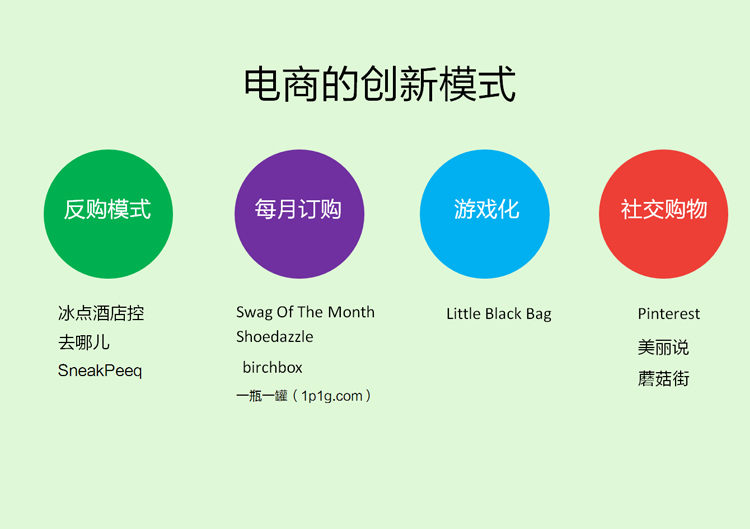 电商的创新模式

反购模式

冰点酒店控
去哪儿
SneakPeeq

每月订购

Swag Of The Month
Shoedazzle
birchbox
一瓶一罐（1p1g.com）

游戏化

Little Black Bag

社交购物

Pinterest
美丽说
蘑菇街